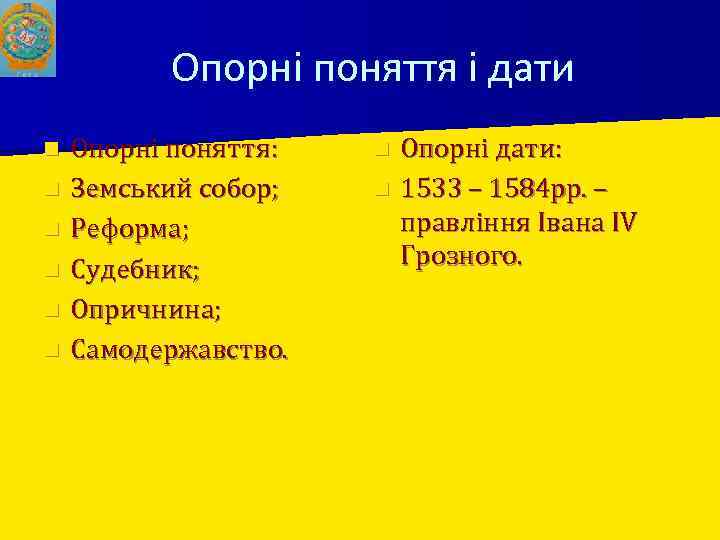 Опорні поняття і дати

Опорні поняття:
Земський собор;
Реформа;
Судебник;
Опричнина;
Самодержавство.

Опорні дати:
1533 – 1584рр. – правління Івана IV Грозного.